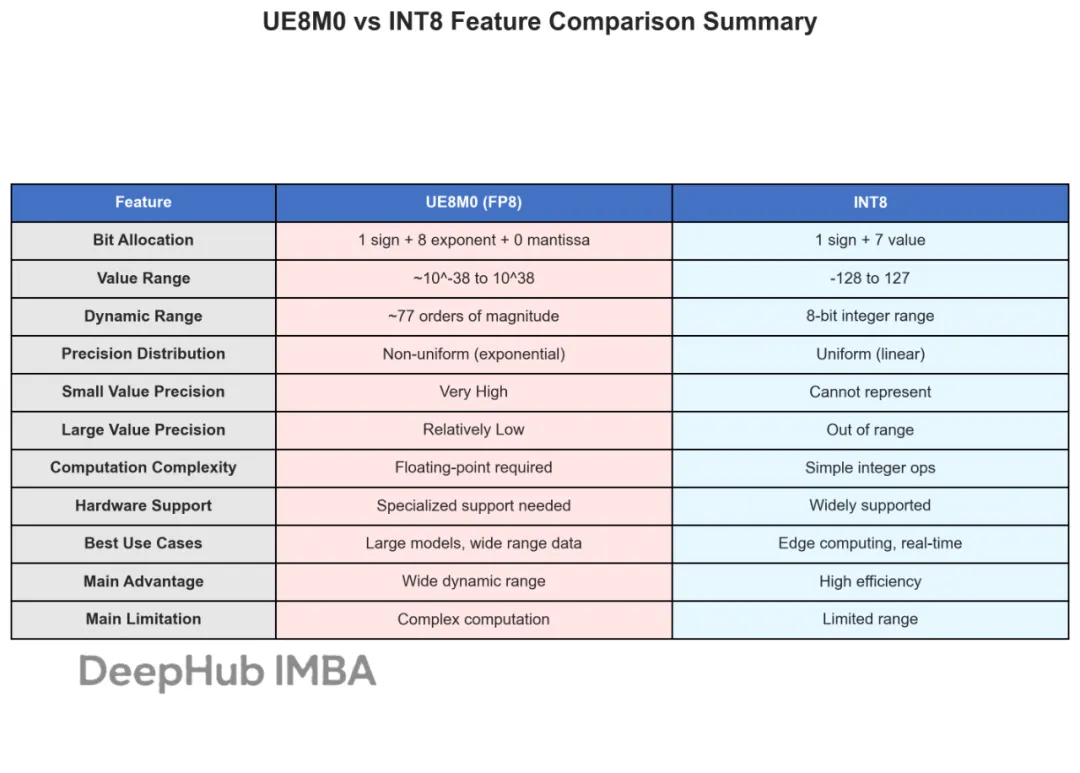 UE8M0 vs INT8 Feature Comparison Summary

| Feature | UE8M0 (FP8) | INT8 |
|---|---|---|
| Bit Allocation | 1 sign + 8 exponent + 0 mantissa | 1 sign + 7 value |
| Value Range | ~10^-38 to 10^38 | -128 to 127 |
| Dynamic Range | ~77 orders of magnitude | 8-bit integer range |
| Precision Distribution | Non-uniform (exponential) | Uniform (linear) |
| Small Value Precision | Very High | Cannot represent |
| Large Value Precision | Relatively Low | Out of range |
| Computation Complexity | Floating-point required | Simple integer ops |
| Hardware Support | Specialized support needed | Widely supported |
| Best Use Cases | Large models, wide range data | Edge computing, real-time |
| Main Advantage | Wide dynamic range | High efficiency |
| Main Limitation | Complex computation | Limited range |

DeepHub IMBA